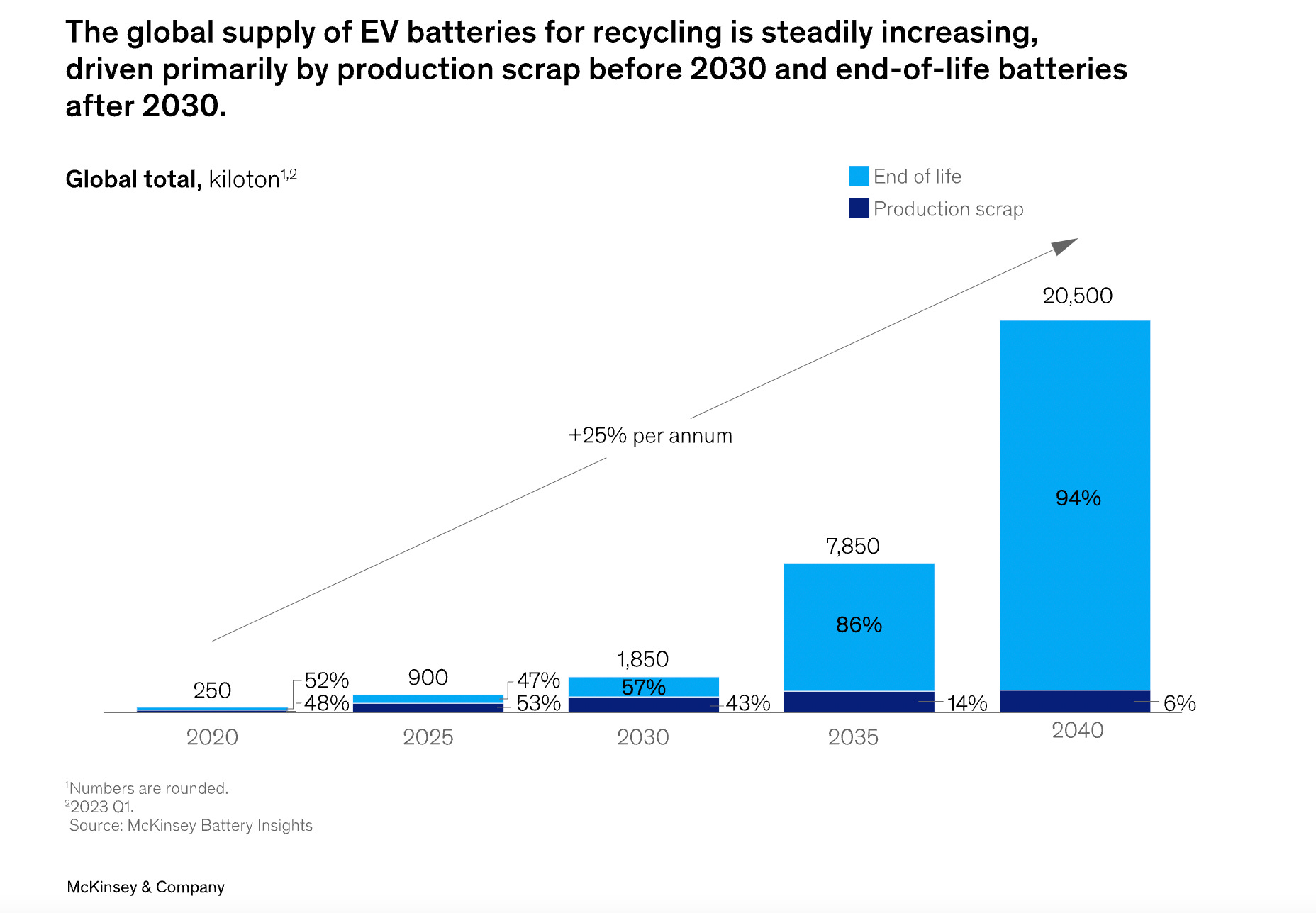 The global supply of EV batteries for recycling is steadily increasing, driven primarily by production scrap before 2030 and end-of-life batteries after 2030.

Global total, kiloton$^{1,2}$

End of life
Production scrap

+25% per annum

250
52%
48%
2020

900
47%
53%
2025

1,850
57%
43%
2030

7,850
86%
14%
2035

20,500
94%
6%
2040

$^1$Numbers are rounded.
$^2$2023 Q1.
Source: McKinsey Battery Insights

McKinsey & Company